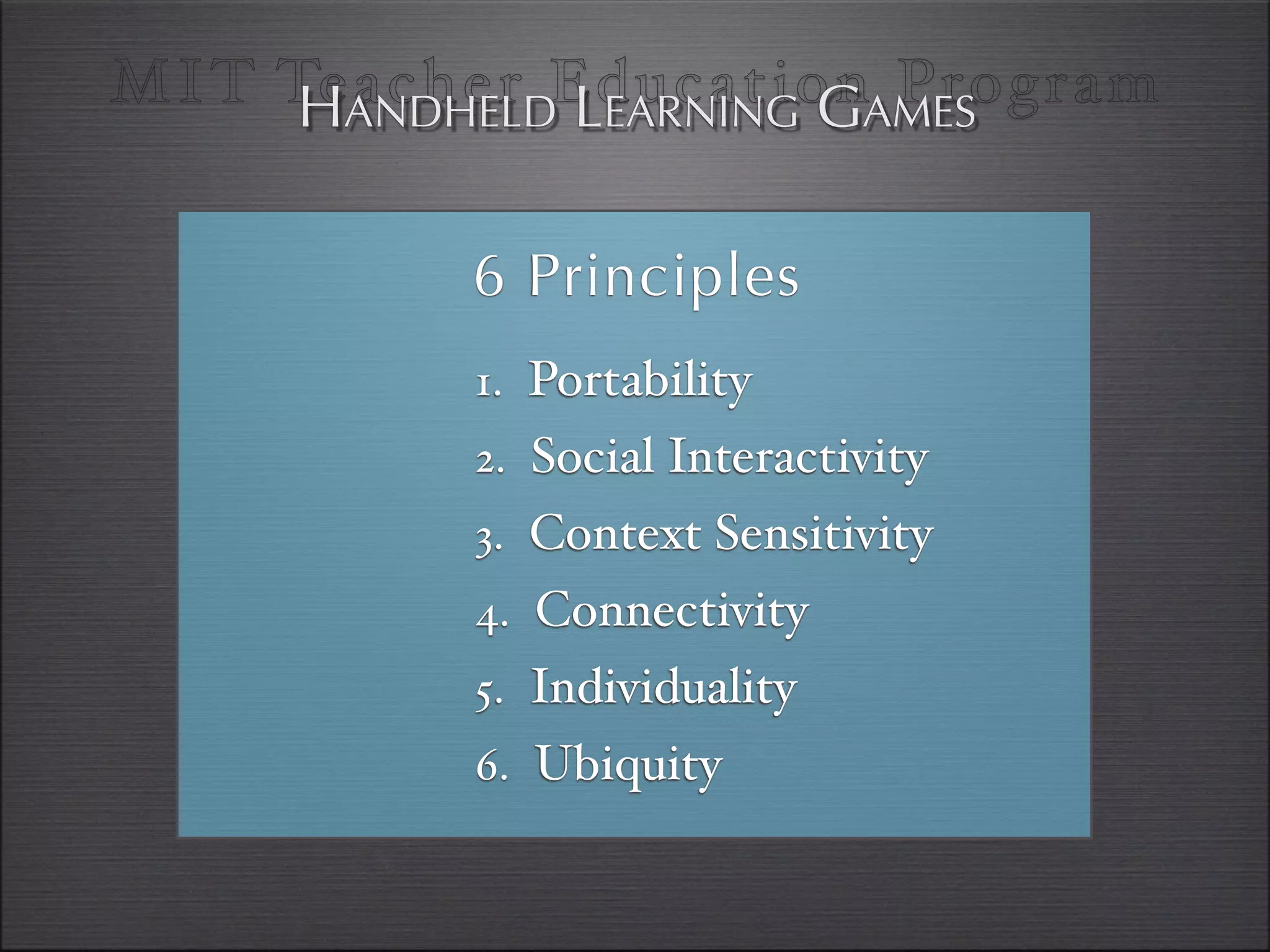 MIT Teacher Education Program

HANDHELD LEARNING GAMES

6 Principles

1. Portability
2. Social Interactivity
3. Context Sensitivity
4. Connectivity
5. Individuality
6. Ubiquity